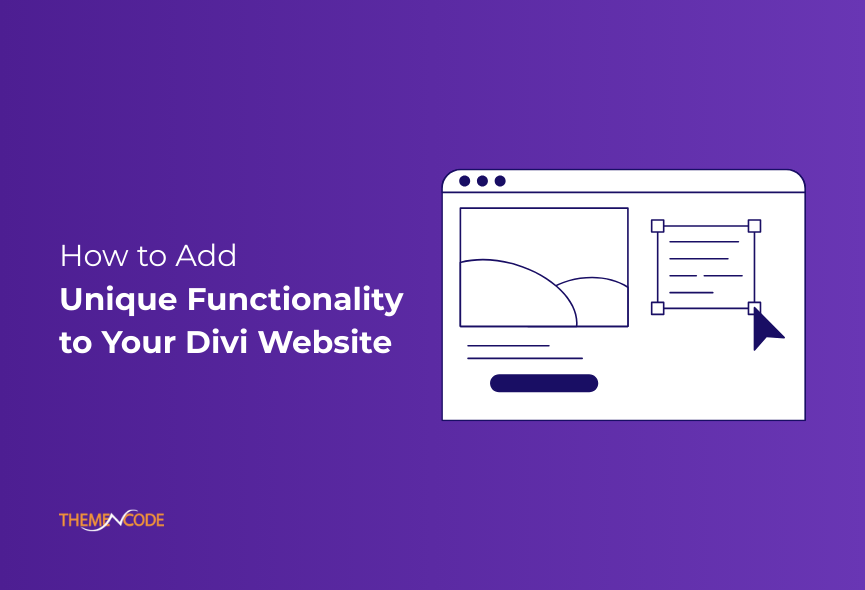 How to Add
Unique Functionality to Your Divi Website

THEMENCODE